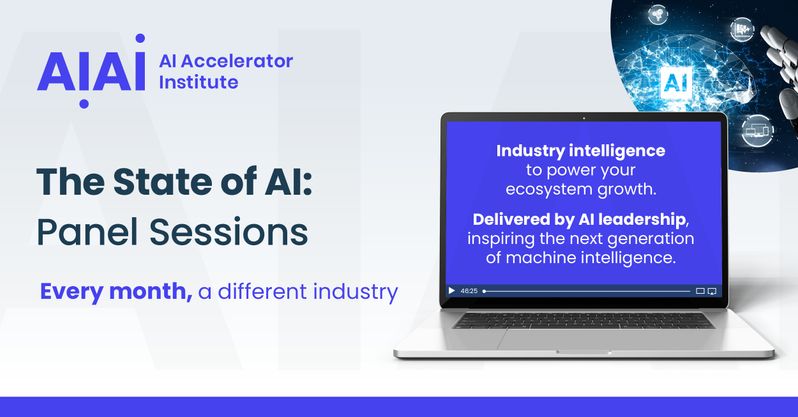 AIAI AI Accelerator Institute

The State of AI: Panel Sessions

Every month, a different industry

Industry intelligence to power your ecosystem growth.

Delivered by AI leadership, inspiring the next generation of machine intelligence.

46:25

AI